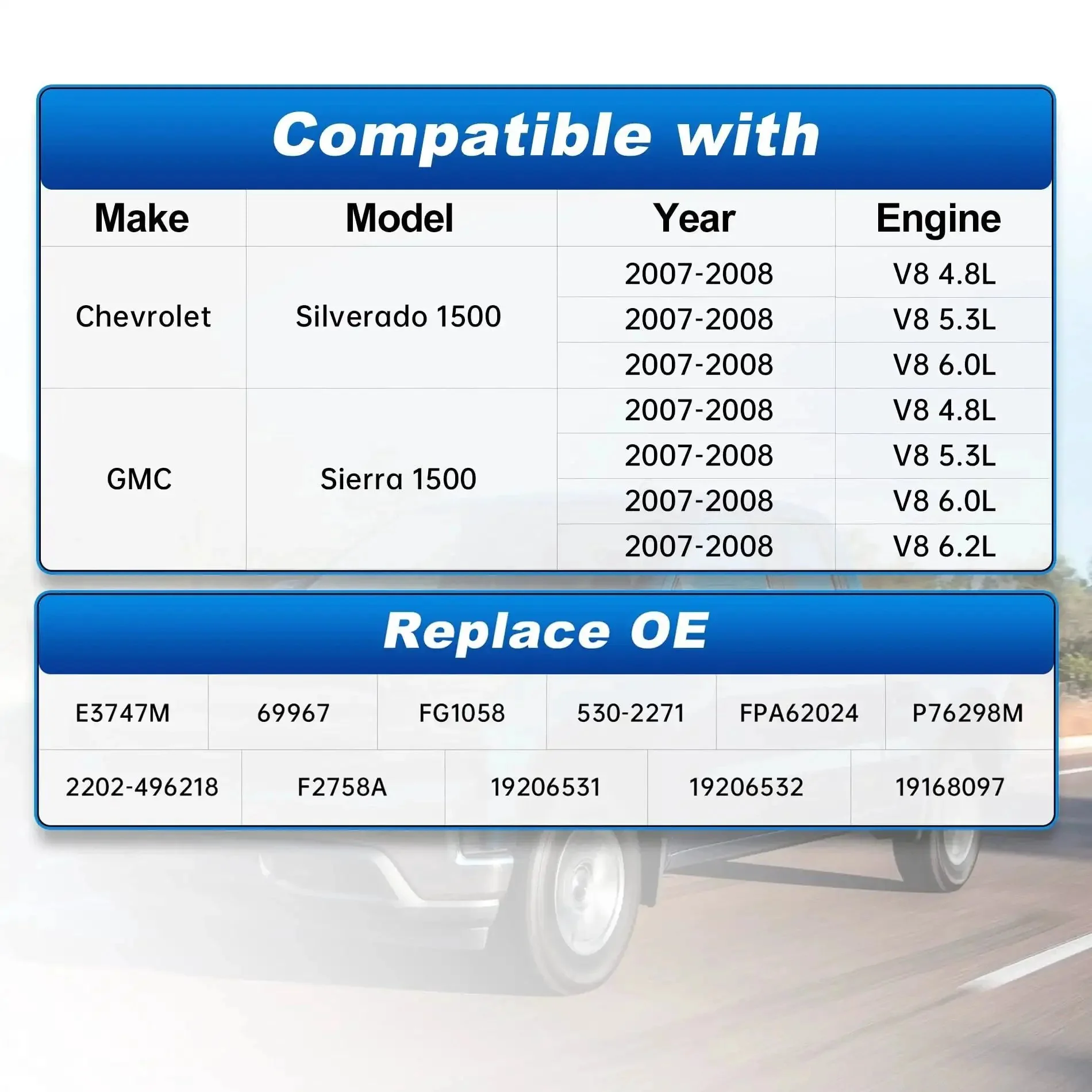 Compatible with

| Make | Model | Year | Engine |
|---|---|---|---|
| Chevrolet | Silverado 1500 | 2007-2008 | V8 4.8L |
| | | 2007-2008 | V8 5.3L |
| | | 2007-2008 | V8 6.0L |
| GMC | Sierra 1500 | 2007-2008 | V8 4.8L |
| | | 2007-2008 | V8 5.3L |
| | | 2007-2008 | V8 6.0L |
| | | 2007-2008 | V8 6.2L |

Replace OE

| E3747M | 69967 | FG1058 | 530-2271 | FPA62024 | P76298M |
|---|---|---|---|---|---|

| 2202-496218 | F2758A | 19206531 | 19206532 | 19168097 |
|---|---|---|---|---|